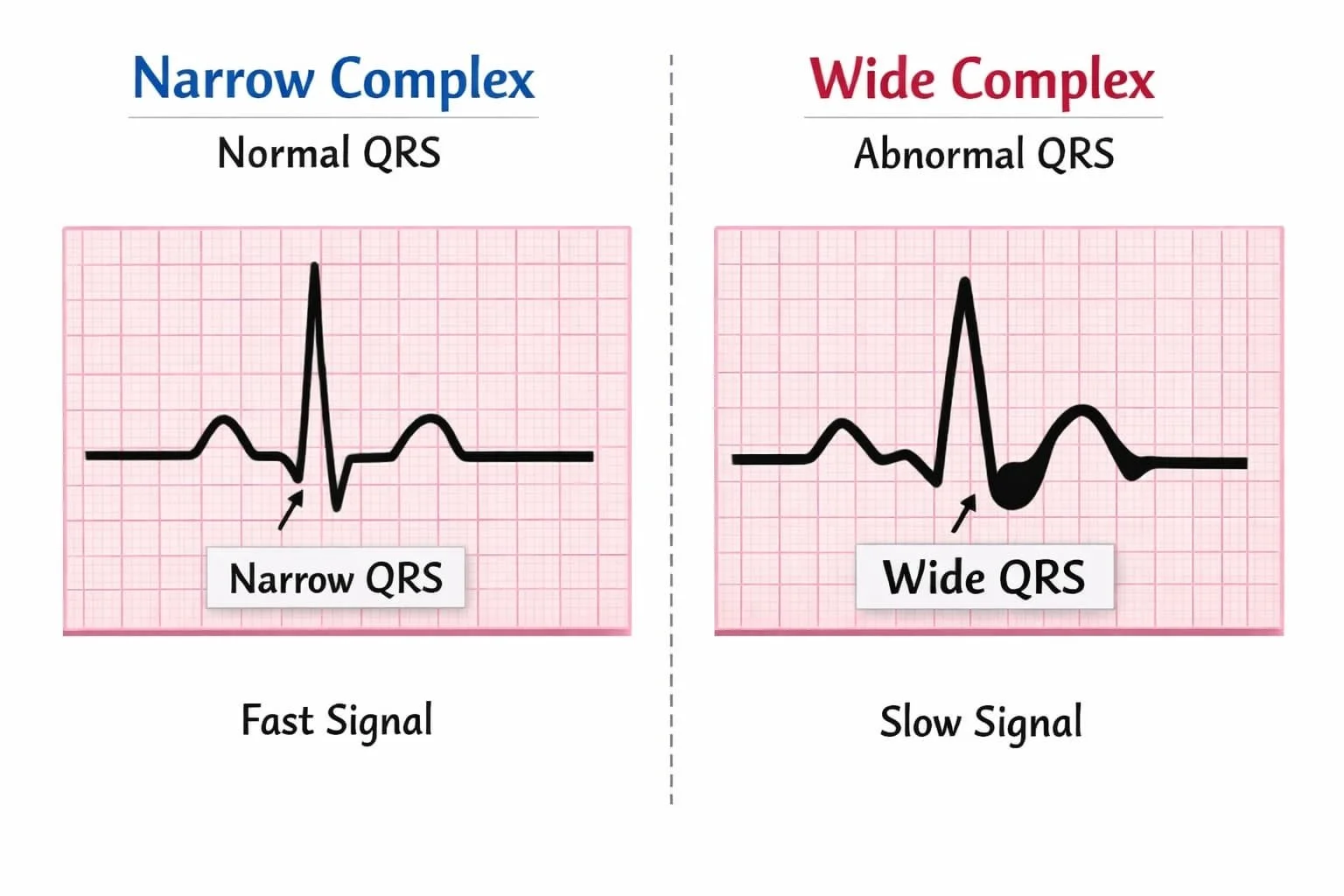 Narrow Complex

Normal QRS

Narrow QRS

Fast Signal

Wide Complex

Abnormal QRS

Wide QRS

Slow Signal